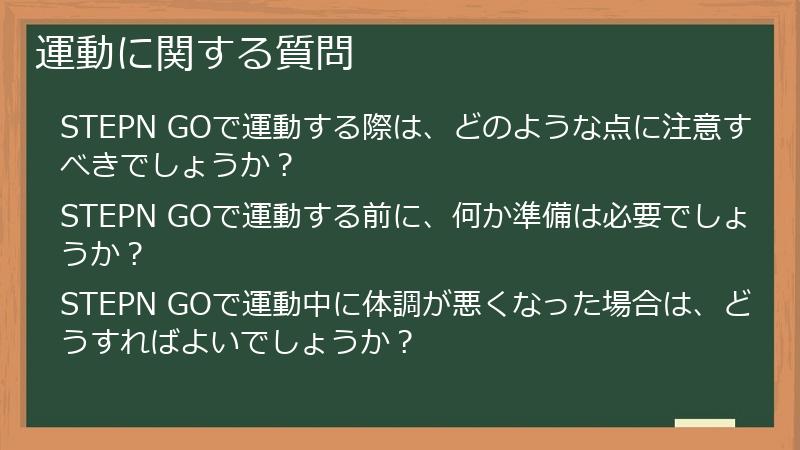 運動に関する質問

STEPN GOで運動する際は、どのような点に注意すべきでしょうか？

STEPN GOで運動する前に、何か準備は必要でしょうか？

STEPN GOで運動中に体調が悪くなった場合は、どうすればよいでしょうか？